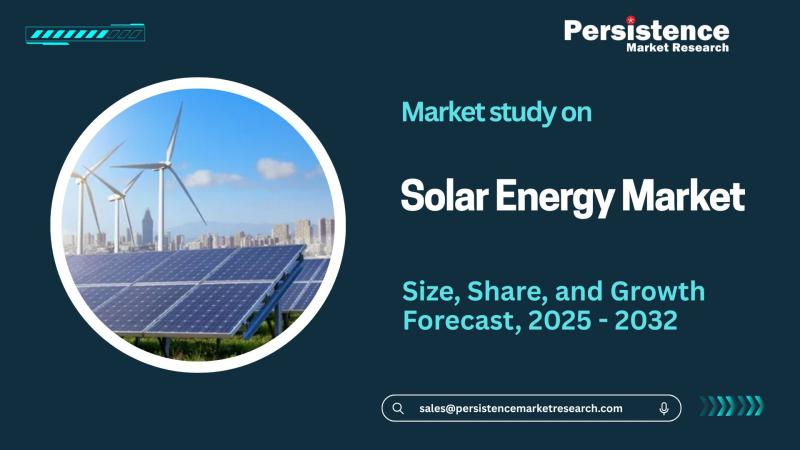 Persistence
Market Research

Market study on

Solar Energy Market

Size, Share, and Growth Forecast, 2025 - 2032

sales@persistencemarketresearch.com